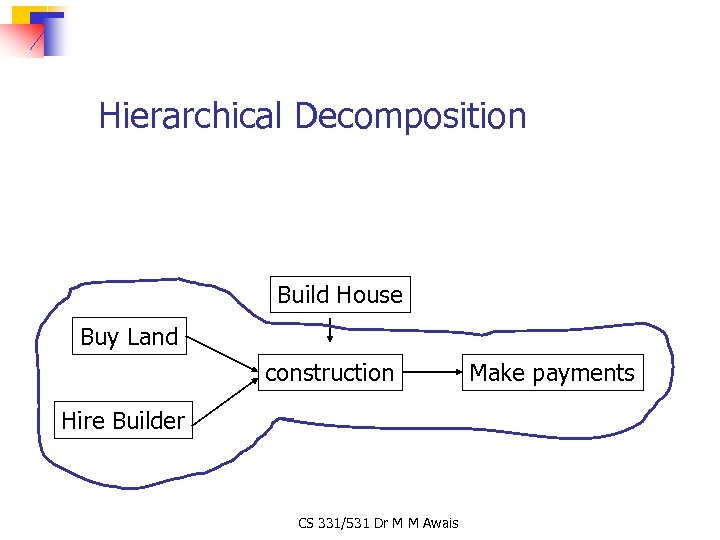 Hierarchical Decomposition

Build House

Buy Land

construction

Make payments

Hire Builder

CS 331/531 Dr M M Awais